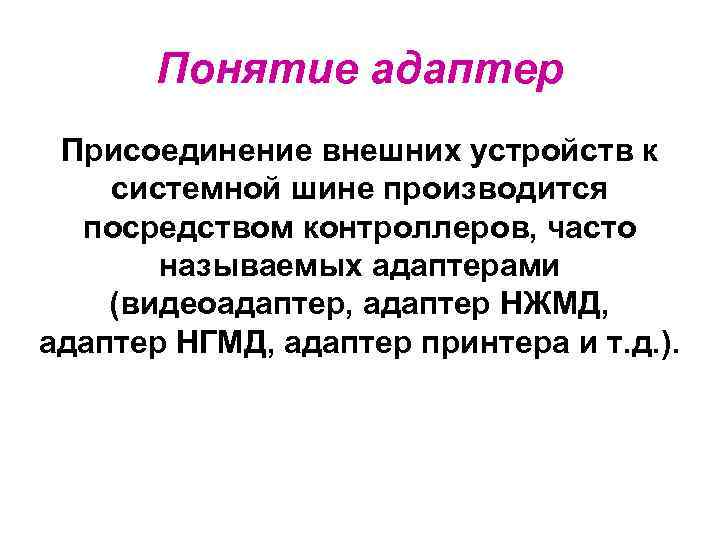 Понятие адаптер

Присоединение внешних устройств к системной шине производится посредством контроллеров, часто называемых адаптерами (видеоадаптер, адаптер НЖМД, адаптер НГМД, адаптер принтера и т.д.).